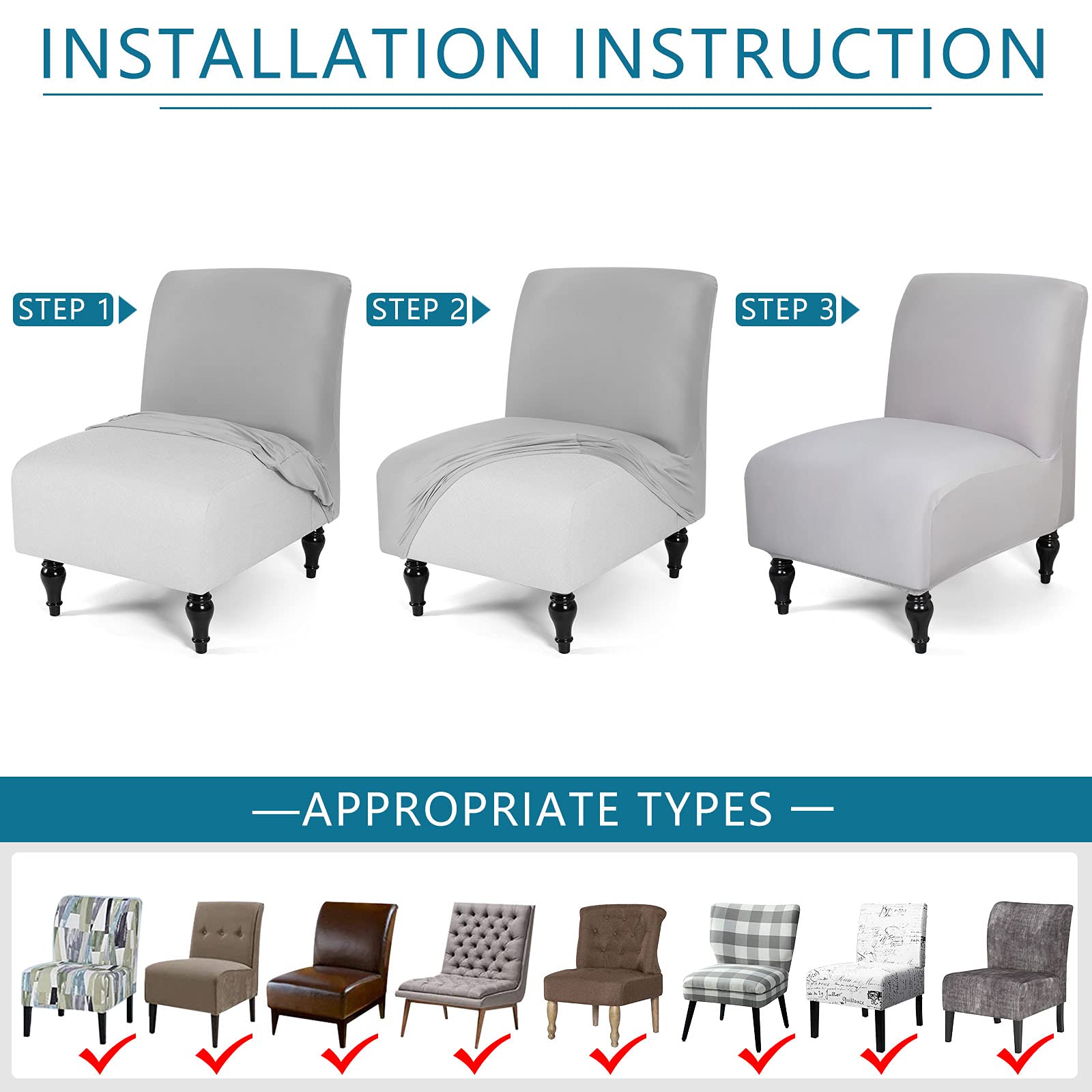 INSTALLATION INSTRUCTION

STEP 1

STEP 2

STEP 3

—APPROPRIATE TYPES —